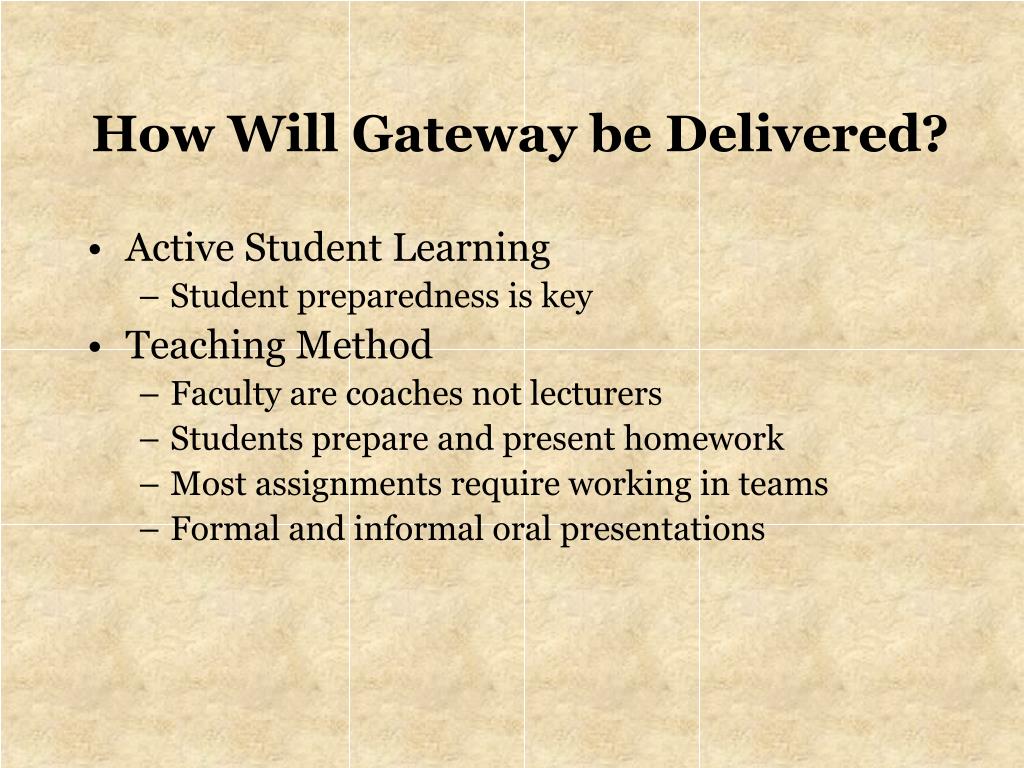 How Will Gateway be Delivered?

• Active Student Learning
  – Student preparedness is key
• Teaching Method
  – Faculty are coaches not lecturers
  – Students prepare and present homework
  – Most assignments require working in teams
  – Formal and informal oral presentations